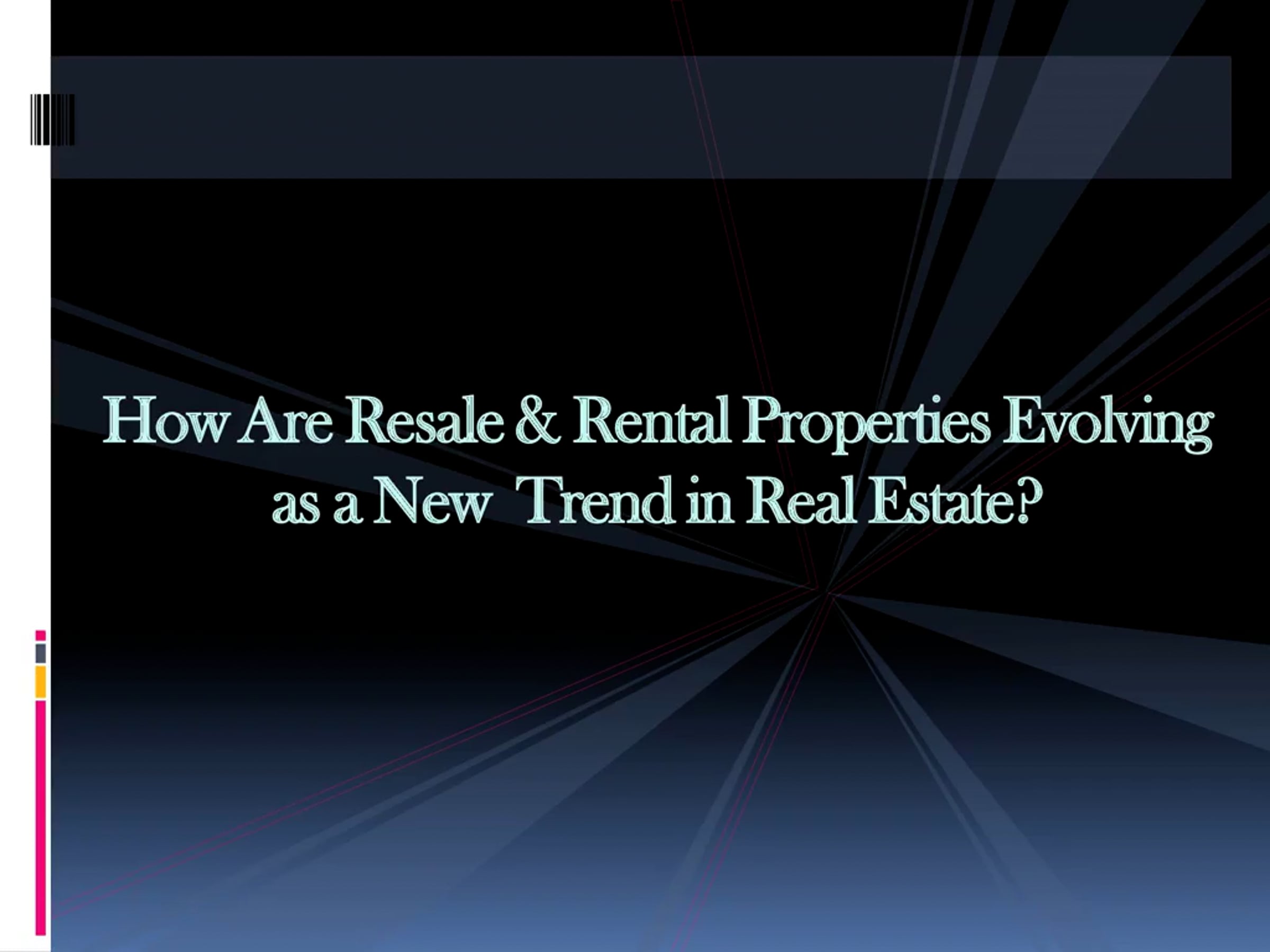 How Are Resale & Rental Properties Evolving as a New Trend in Real Estate?